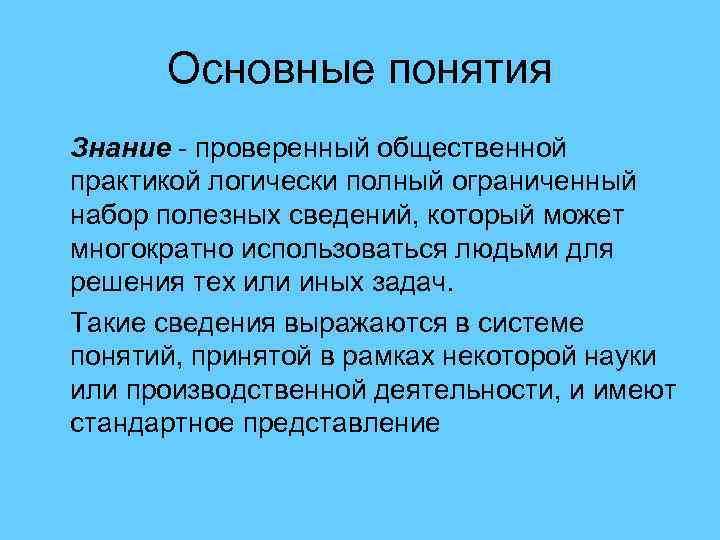 Основные понятия

Знание - проверенный общественной практикой логически полный ограниченный набор полезных сведений, который может многократно использоваться людьми для решения тех или иных задач.

Такие сведения выражаются в системе понятий, принятой в рамках некоторой науки или производственной деятельности, и имеют стандартное представление